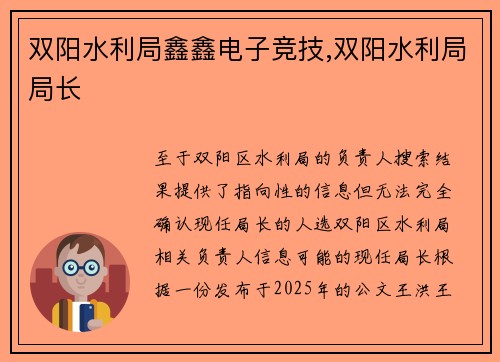 双阳水利局鑫鑫电子竞技,双阳水利局局长

至于双阳区水利局的负责人搜索结果提供了指向性的信息但无法完全确认现任局长的人选双阳区水利局相关负责人信息可能的现任局长根据一份发布于2025年的公文王洪王